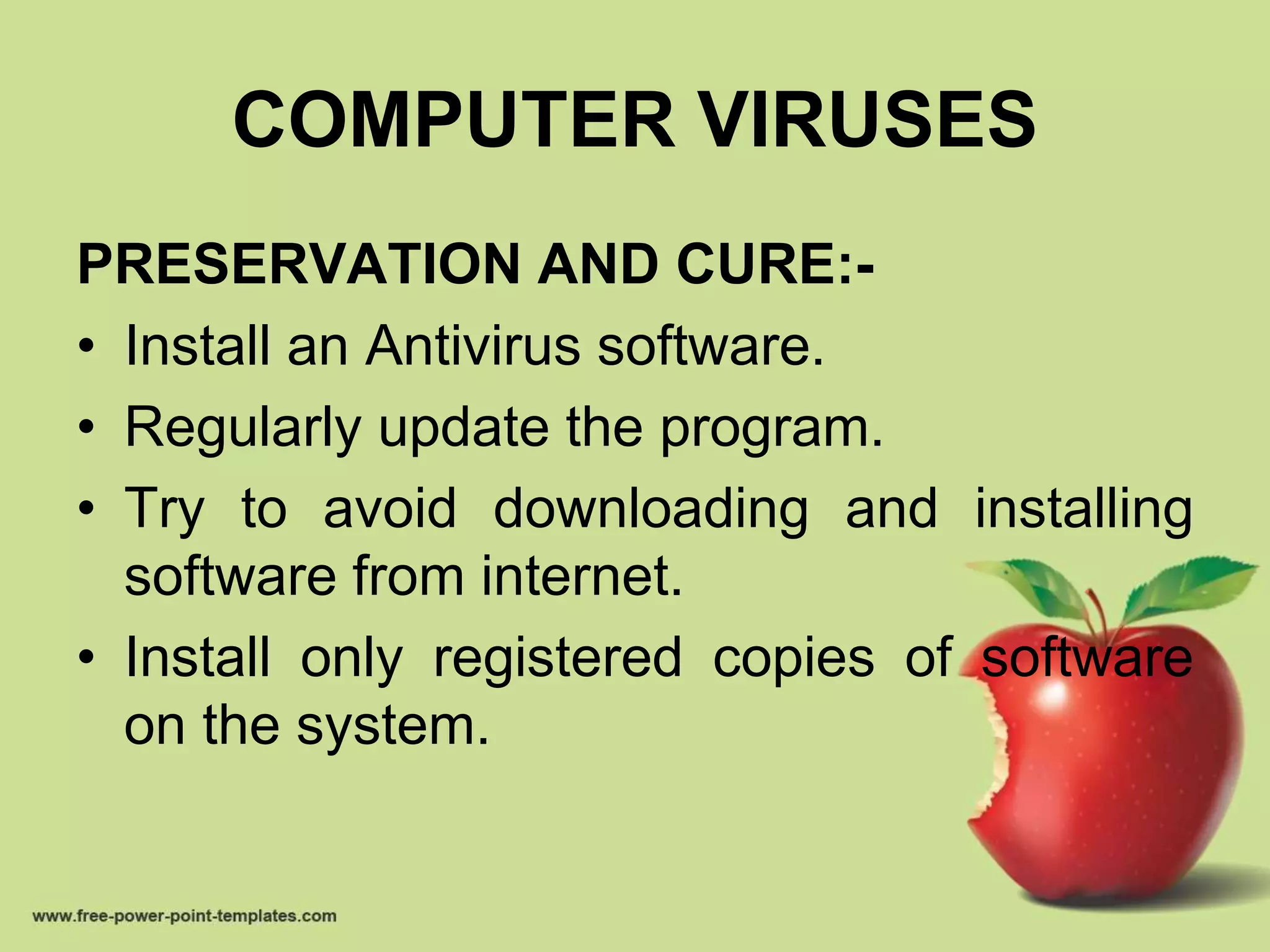 COMPUTER VIRUSES

PRESERVATION AND CURE:-

• Install an Antivirus software.
• Regularly update the program.
• Try to avoid downloading and installing software from internet.
• Install only registered copies of software on the system.

www.free-power-point-templates.com